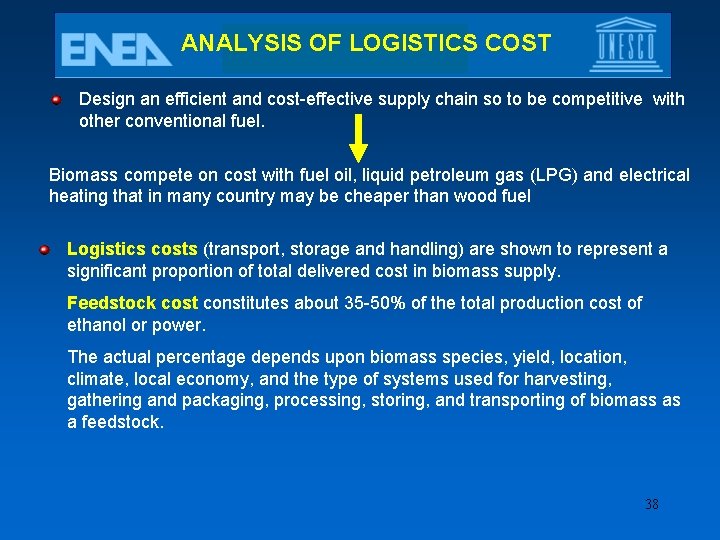 ENEA

ANALYSIS OF LOGISTICS COST

UNESCO

Design an efficient and cost-effective supply chain so to be competitive with other conventional fuel.

Biomass compete on cost with fuel oil, liquid petroleum gas (LPG) and electrical heating that in many country may be cheaper than wood fuel

Logistics costs (transport, storage and handling) are shown to represent a significant proportion of total delivered cost in biomass supply.

Feedstock cost constitutes about 35-50% of the total production cost of ethanol or power.

The actual percentage depends upon biomass species, yield, location, climate, local economy, and the type of systems used for harvesting, gathering and packaging, processing, storing, and transporting of biomass as a feedstock.

38